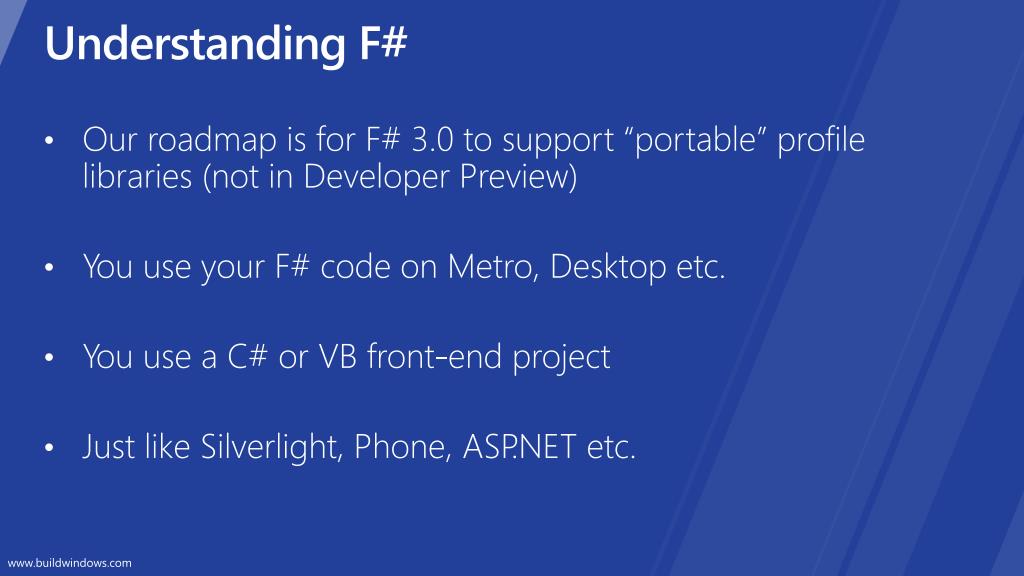 Understanding F#

• Our roadmap is for F# 3.0 to support “portable” profile libraries (not in Developer Preview)

• You use your F# code on Metro, Desktop etc.

• You use a C# or VB front-end project

• Just like Silverlight, Phone, ASP.NET etc.

www.buildwindows.com